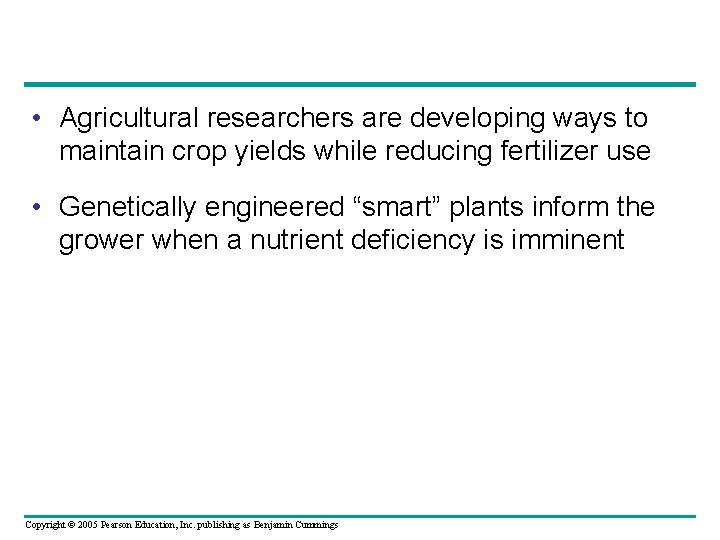 • Agricultural researchers are developing ways to maintain crop yields while reducing fertilizer use

• Genetically engineered “smart” plants inform the grower when a nutrient deficiency is imminent

Copyright © 2005 Pearson Education, Inc. publishing as Benjamin Cummings